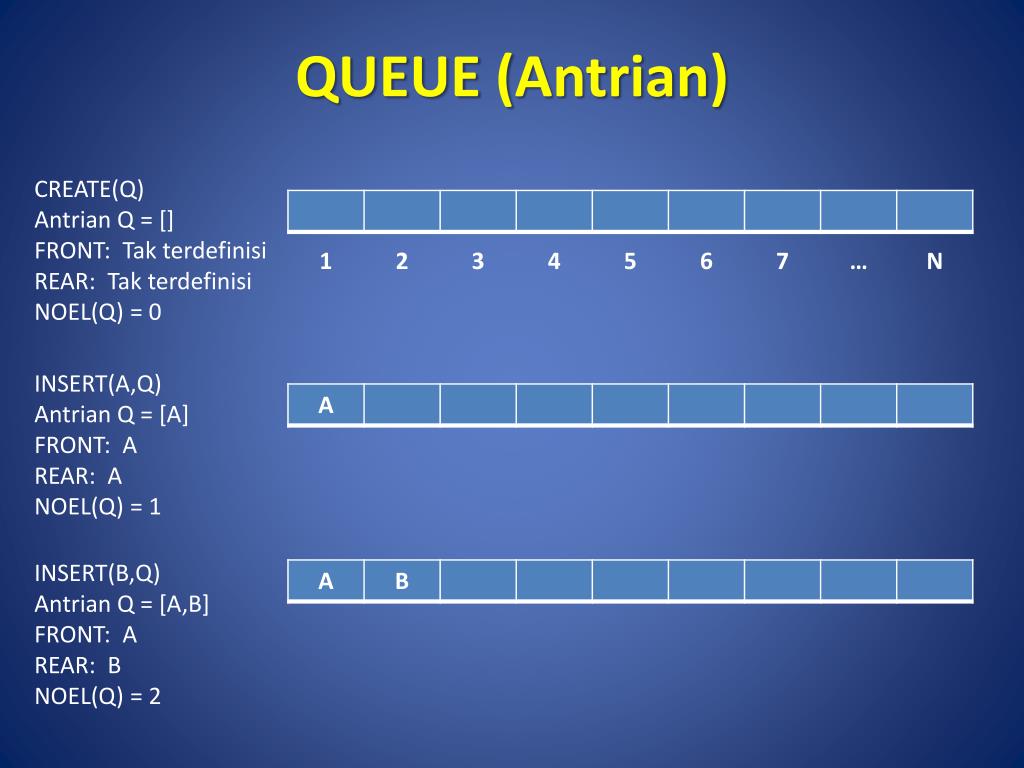 QUEUE (Antrian)

CREATE(Q)
Antrian Q = []
FRONT: Tak terdefinisi
REAR: Tak terdefinisi
NOEL(Q) = 0

| | | | | | | | | |
|---|---|---|---|---|---|---|---|---|
| 1 | 2 | 3 | 4 | 5 | 6 | 7 | … | N |

INSERT(A,Q)
Antrian Q = [A]
FRONT: A
REAR: A
NOEL(Q) = 1

| A | | | | | | | | |
|---|---|---|---|---|---|---|---|---|

INSERT(B,Q)
Antrian Q = [A,B]
FRONT: A
REAR: B
NOEL(Q) = 2

| A | B | | | | | | | |
|---|---|---|---|---|---|---|---|---|